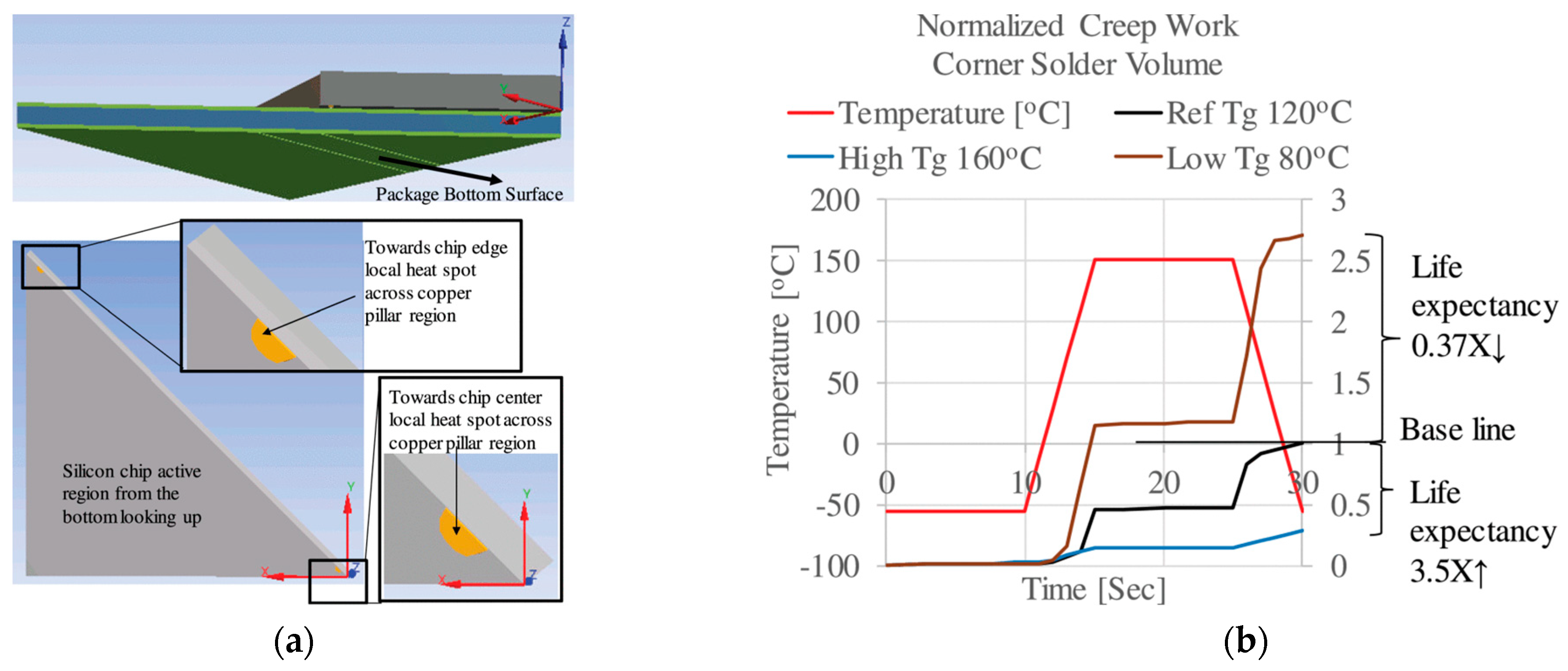 Z
Y
X
Package Bottom Surface

Towards chip edge local heat spot across copper pillar region

Towards chip center local heat spot across copper pillar region

Silicon chip active region from the bottom looking up

Y
X
Z
Y
X
Z

(a)

Normalized Creep Work Corner Solder Volume

Temperature [°C]
Ref Tg 120°C
High Tg 160°C
Low Tg 80°C

200
150
100
50
0
-50
-100

Temperature [°C]

0
10
20
30

Time [Sec]

3
2.5
2
1.5
1
0.5
0

Life expectancy 0.37X↓

Base line

Life expectancy 3.5X↑

(b)